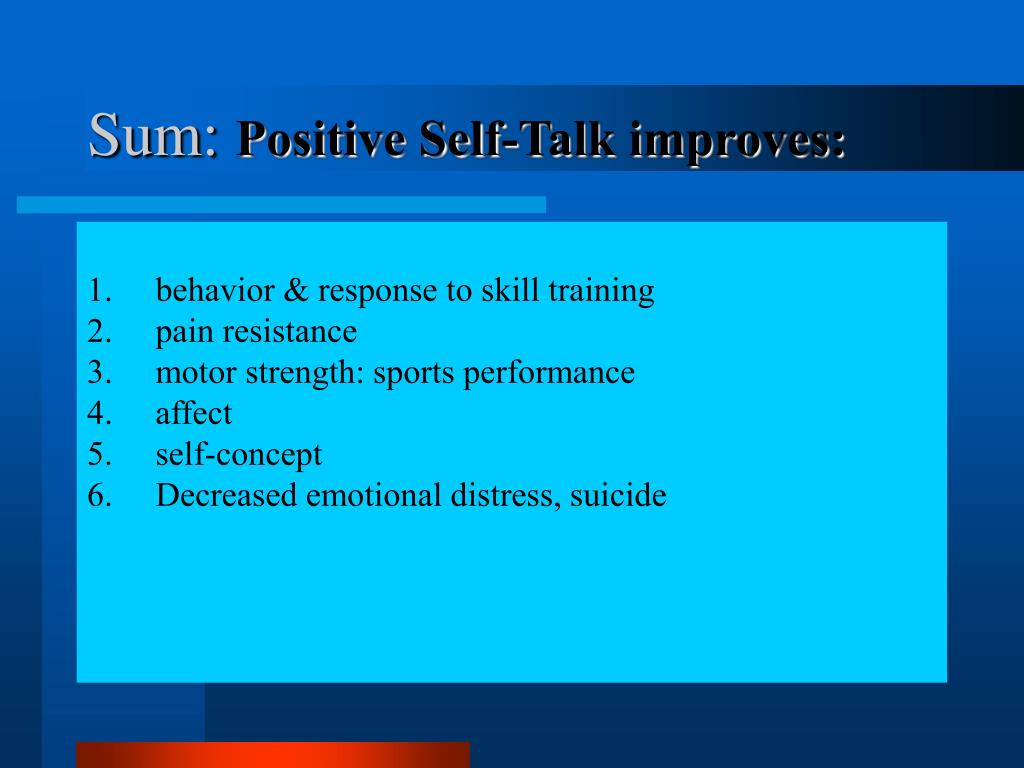 Sum: Positive Self-Talk improves:

1. behavior & response to skill training
2. pain resistance
3. motor strength: sports performance
4. affect
5. self-concept
6. Decreased emotional distress, suicide